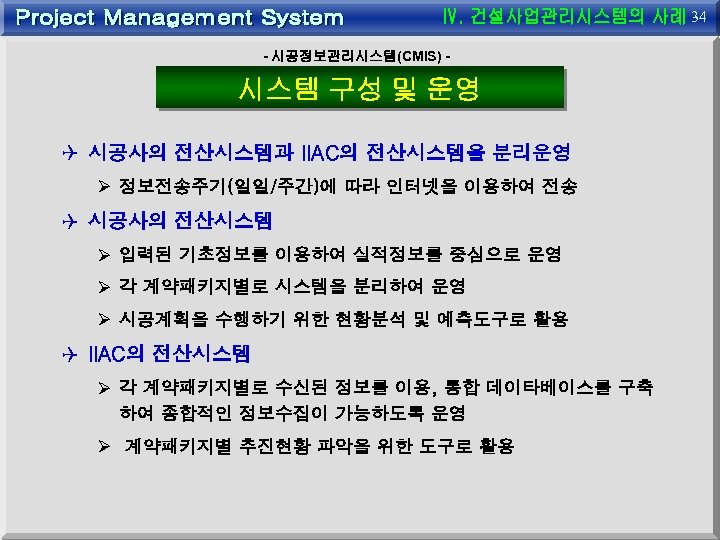 Project Management System

Ⅳ. 건설사업관리시스템의 사례 34

- 시공정보관리시스템(CMIS) -

시스템 구성 및 운영

✈ 시공사의 전산시스템과 IIAC의 전산시스템을 분리운영

➢ 정보전송주기(일일/주간)에 따라 인터넷을 이용하여 전송

✈ 시공사의 전산시스템

➢ 입력된 기초정보를 이용하여 실적정보를 중심으로 운영

➢ 각 계약패키지별로 시스템을 분리하여 운영

➢ 시공계획을 수행하기 위한 현황분석 및 예측도구로 활용

✈ IIAC의 전산시스템

➢ 각 계약패키지별로 수신된 정보를 이용, 통합 데이타베이스를 구축하여 종합적인 정보수집이 가능하도록 운영

➢ 계약패키지별 추진현황 파악을 위한 도구로 활용